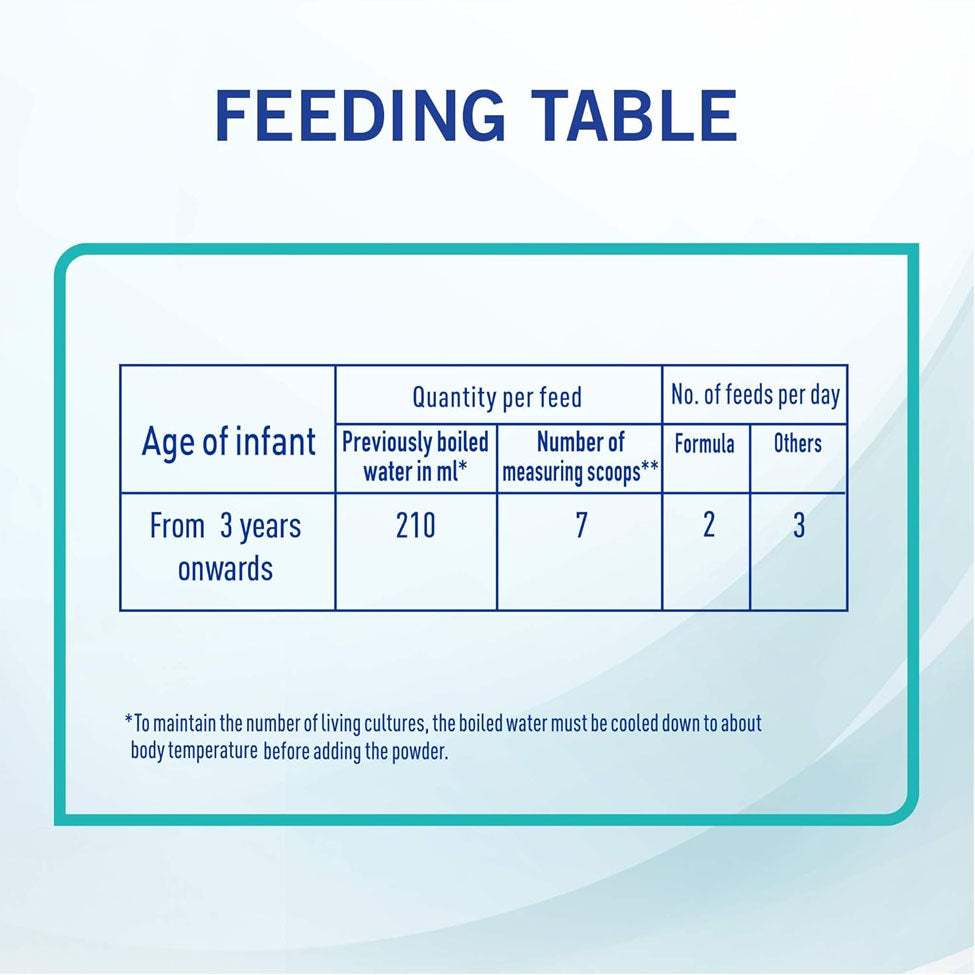 FEEDING TABLE

| Age of infant | Quantity per feed | | No. of feeds per day | |
|---|---|---|---|---|
| | Previously boiled water in ml* | Number of measuring scoops** | Formula | Others |
| From 3 years onwards | 210 | 7 | 2 | 3 |

*To maintain the number of living cultures, the boiled water must be cooled down to about body temperature before adding the powder.